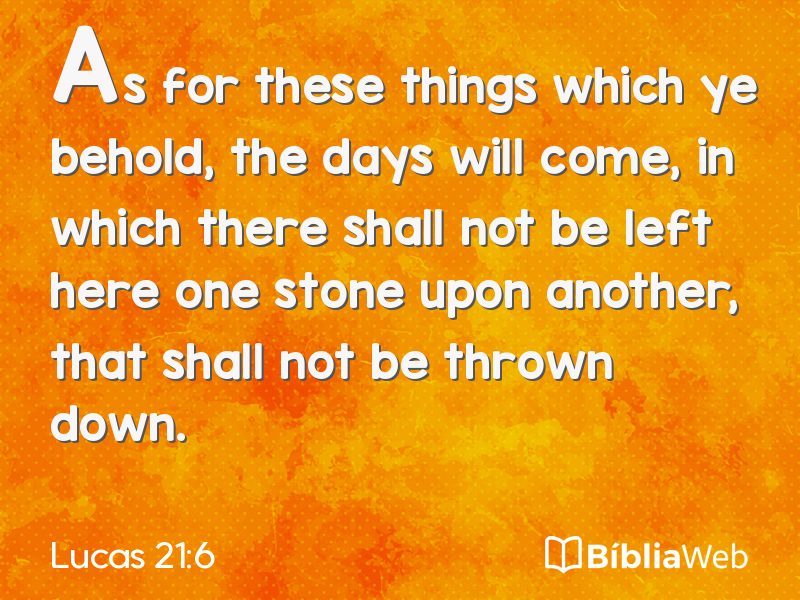 As for these things which ye behold, the days will come, in which there shall not be left here one stone upon another, that shall not be thrown down.

Lucas 21:6

BíbliaWeb